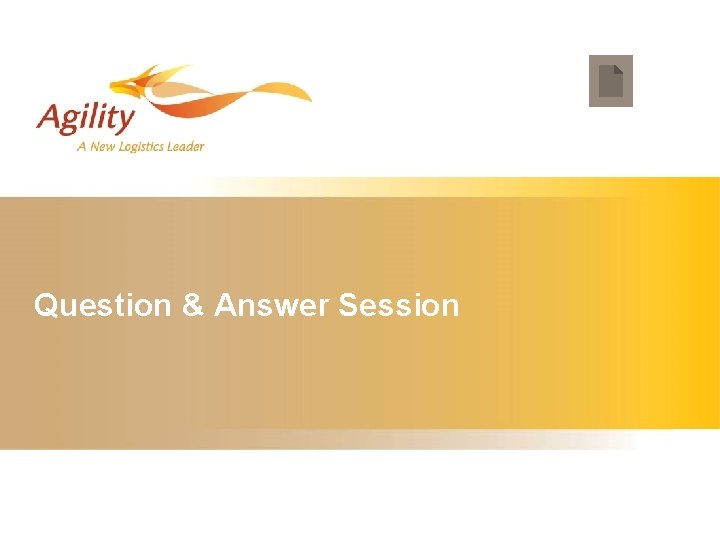 Agility
A New Logistics Leader

Question & Answer Session